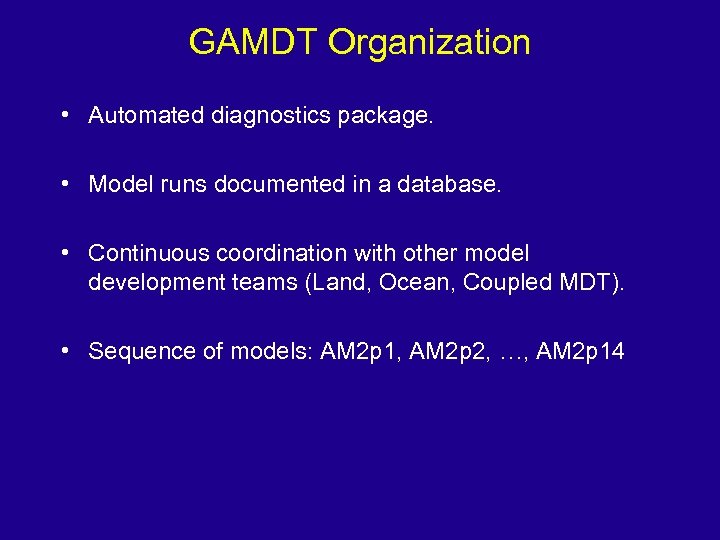 GAMDT Organization

• Automated diagnostics package.

• Model runs documented in a database.

• Continuous coordination with other model development teams (Land, Ocean, Coupled MDT).

• Sequence of models: AM2p1, AM2p2, …, AM2p14